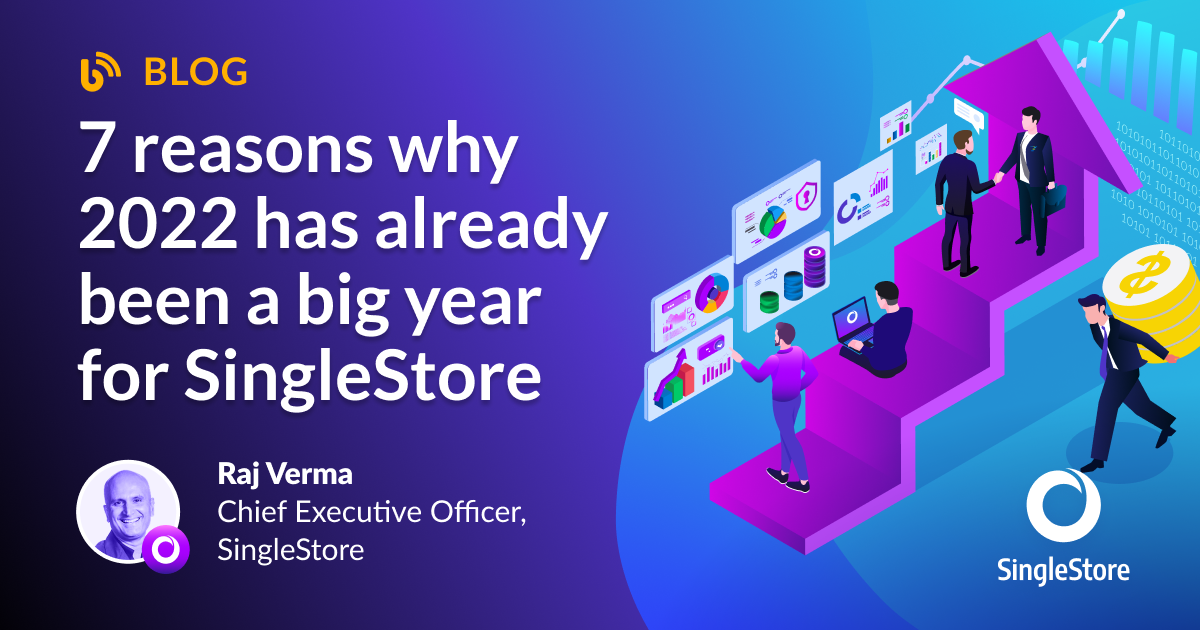 BLOG

7 reasons why 2022 has already been a big year for SingleStore

Raj Verma
Chief Executive Officer, SingleStore

SingleStore